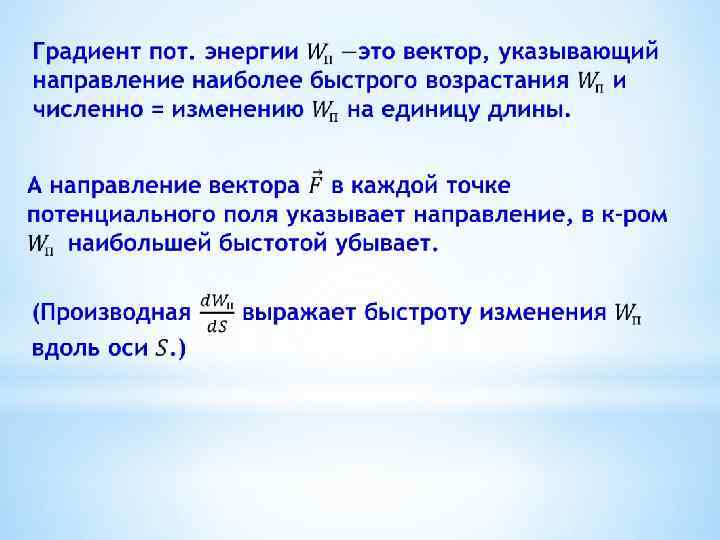 Градиент пот. энергии $W_п$ —это вектор, указывающий направление наиболее быстрого возрастания $W_п$ и численно = изменению $W_п$ на единицу длины.

А направление вектора $\vec{F}$ в каждой точке потенциального поля указывает направление, в к-ром $W_п$ наибольшей быстотой убывает.

(Производная $\frac{dW_п}{dS}$ выражает быстроту изменения $W_п$ вдоль оси $S$.)